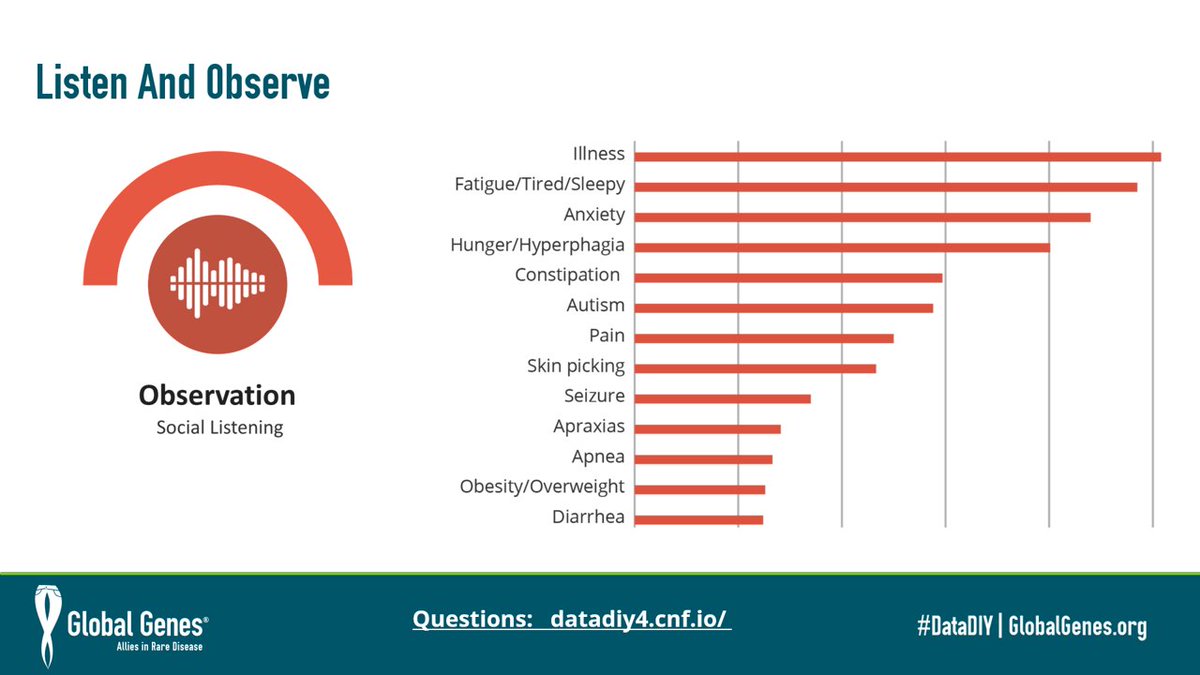 Listen And Observe

Observation
Social Listening

Illness
Fatigue/Tired/Sleepy
Anxiety
Hunger/Hyperphagia
Constipation
Autism
Pain
Skin picking
Seizure
Apraxias
Apnea
Obesity/Overweight
Diarrhea

Global Genes®
Allies in Rare Disease

Questions: datadiy4.cnf.io/

#DataDIY | GlobalGenes.org